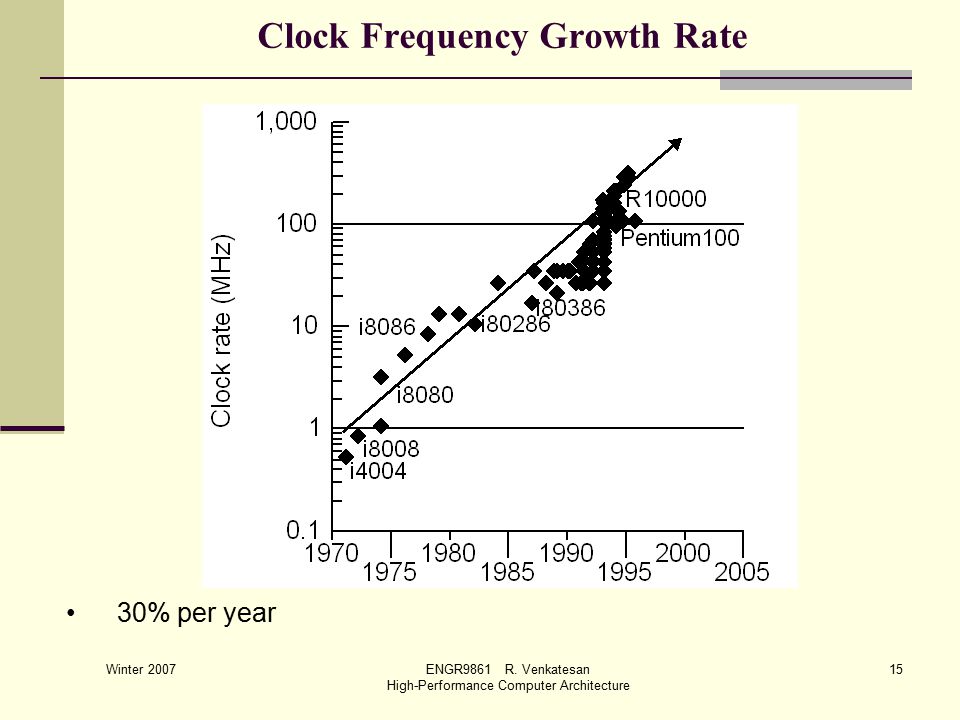 Clock Frequency Growth Rate

Clock rate (MHz)

1,000
100
10
1
0.1

R10000
Pentium100
i80386
i80286
i8086
i8080
i8008
i4004

1970 1975 1980 1985 1990 1995 2000 2005

• 30% per year

Winter 2007

ENGR9861 R. Venkatesan
High-Performance Computer Architecture

15